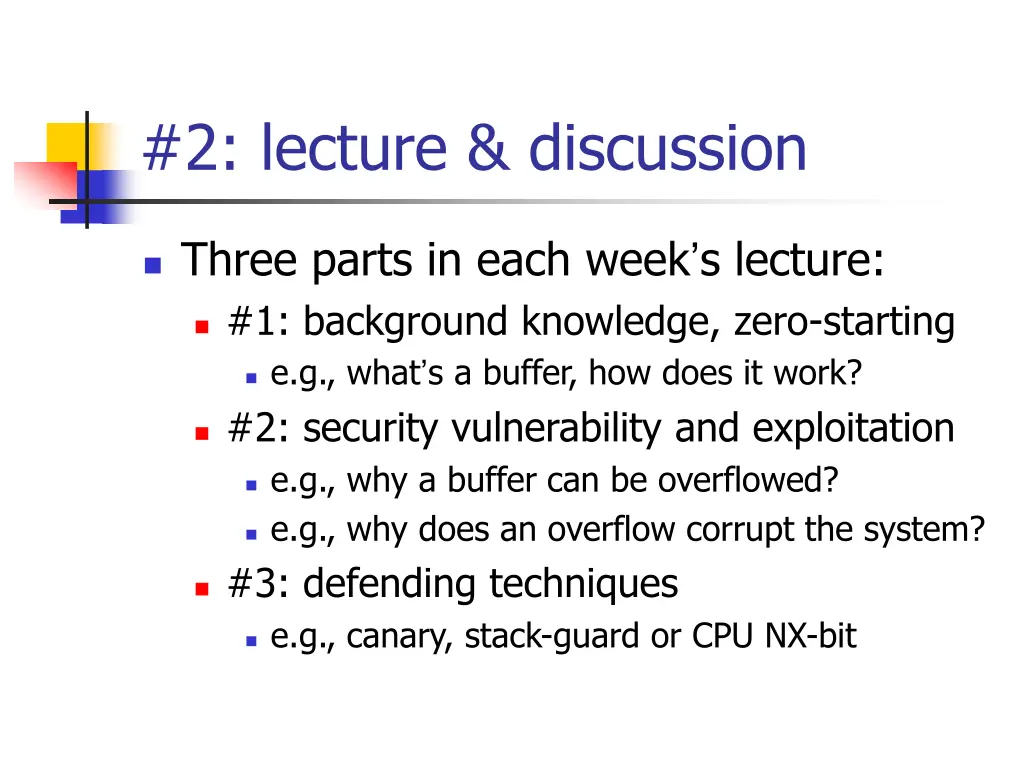 #2: lecture & discussion

Three parts in each week's lecture:

#1: background knowledge, zero-starting

e.g., what's a buffer, how does it work?

#2: security vulnerability and exploitation

e.g., why a buffer can be overflowed?

e.g., why does an overflow corrupt the system?

#3: defending techniques

e.g., canary, stack-guard or CPU NX-bit